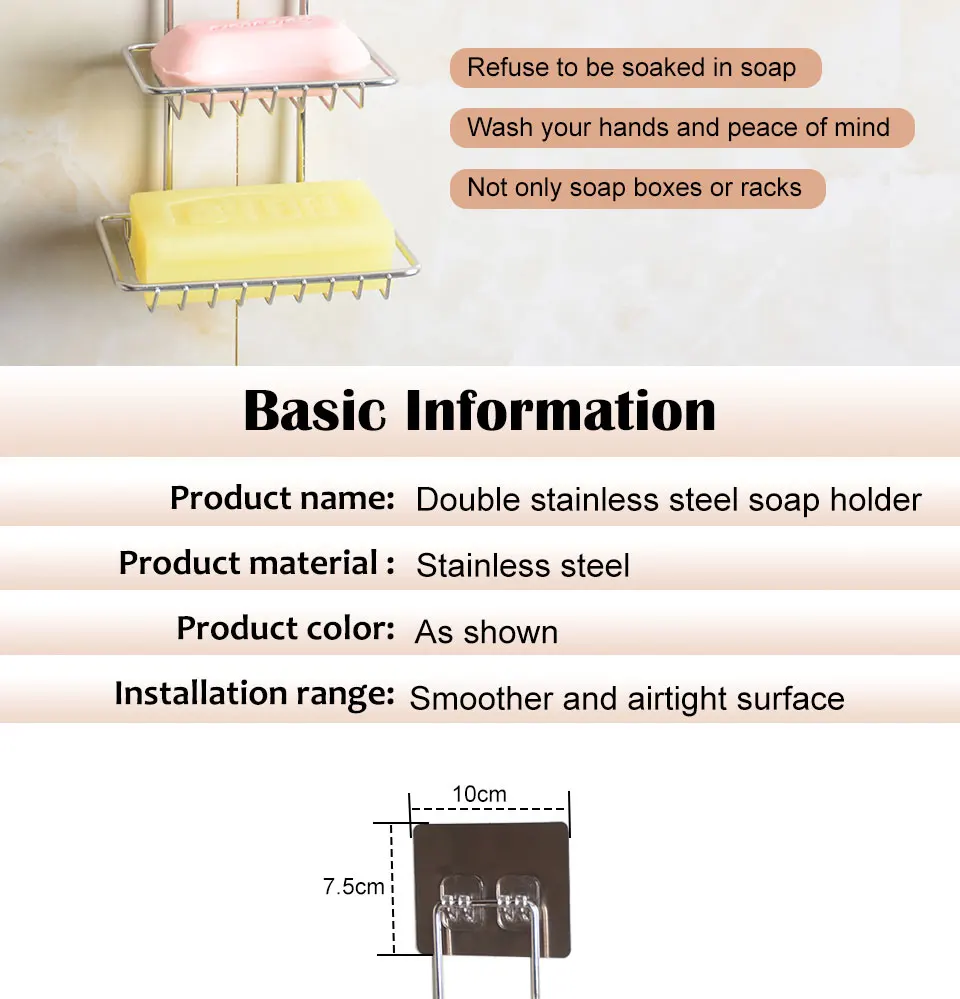 Refuse to be soaked in soap

Wash your hands and peace of mind

Not only soap boxes or racks

Basic Information

Product name: Double stainless steel soap holder

Product material : Stainless steel

Product color: As shown

Installation range: Smoother and airtight surface

10cm

7.5cm